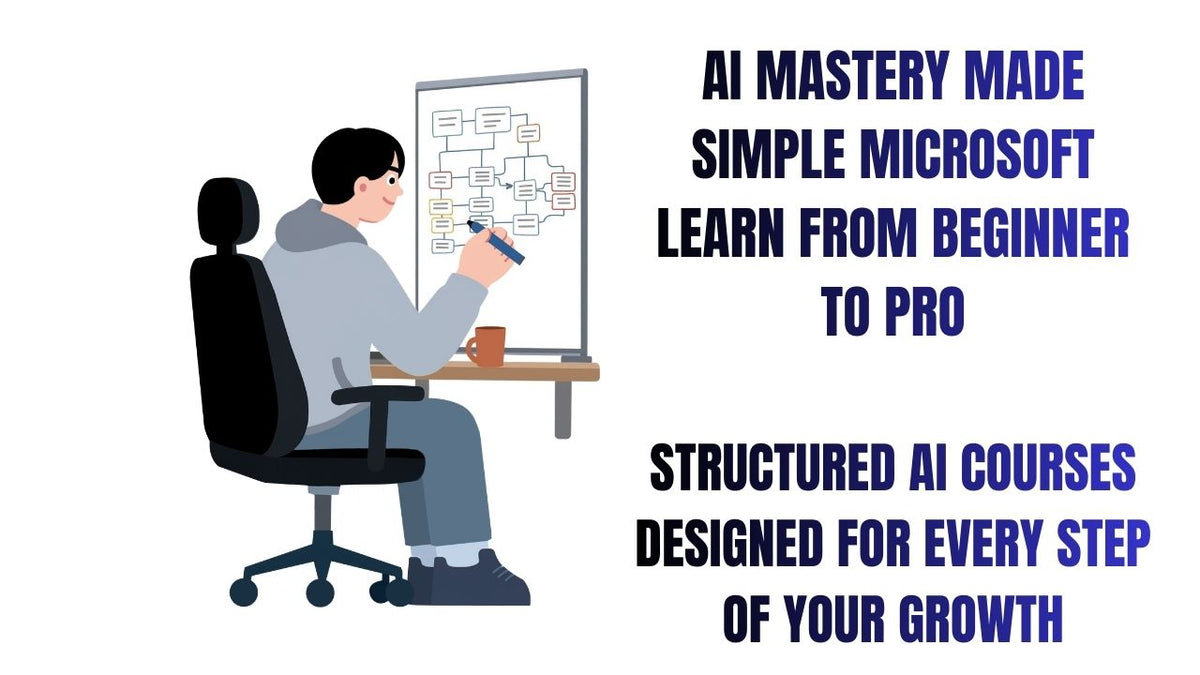 AI MASTERY MADE SIMPLE MICROSOFT LEARN FROM BEGINNER TO PRO

STRUCTURED AI COURSES DESIGNED FOR EVERY STEP OF YOUR GROWTH